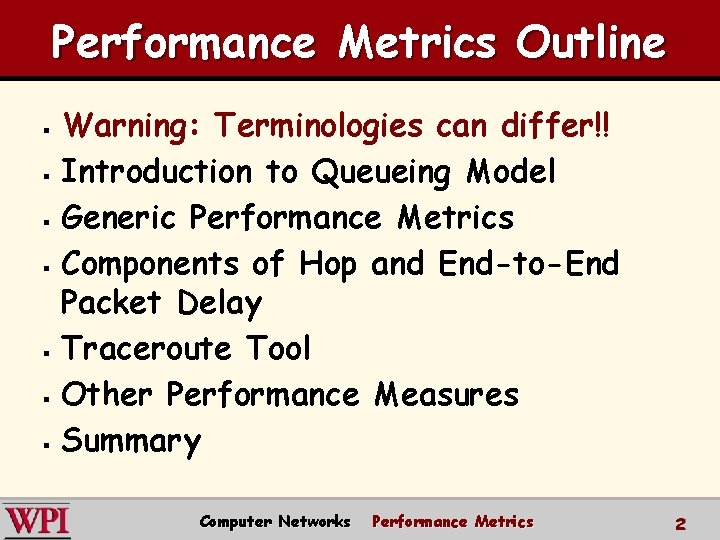 Performance Metrics Outline

- Warning: Terminologies can differ!!
- Introduction to Queueing Model
- Generic Performance Metrics
- Components of Hop and End-to-End Packet Delay
- Traceroute Tool
- Other Performance Measures
- Summary

WPI Computer Networks Performance Metrics 2